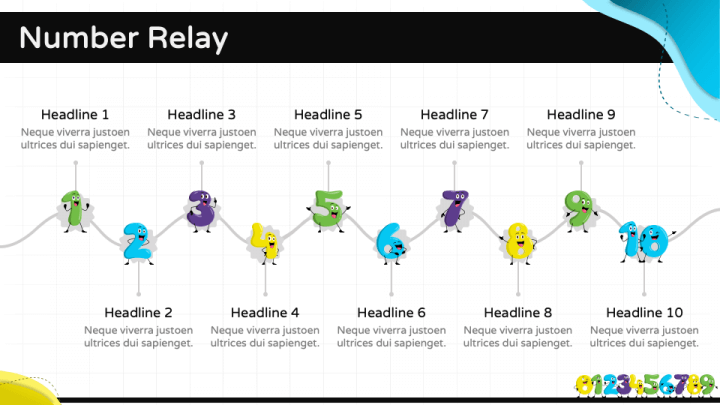 Number Relay

Headline 1
Neque viverra justoen ultrices dui sapienget.

Headline 3
Neque viverra justoen ultrices dui sapienget.

Headline 5
Neque viverra justoen ultrices dui sapienget.

Headline 7
Neque viverra justoen ultrices dui sapienget.

Headline 9
Neque viverra justoen ultrices dui sapienget.

1 2 3 4 5 6 7 8 9 10

Headline 2
Neque viverra justoen ultrices dui sapienget.

Headline 4
Neque viverra justoen ultrices dui sapienget.

Headline 6
Neque viverra justoen ultrices dui sapienget.

Headline 8
Neque viverra justoen ultrices dui sapienget.

Headline 10
Neque viverra justoen ultrices dui sapienget.

0123456789